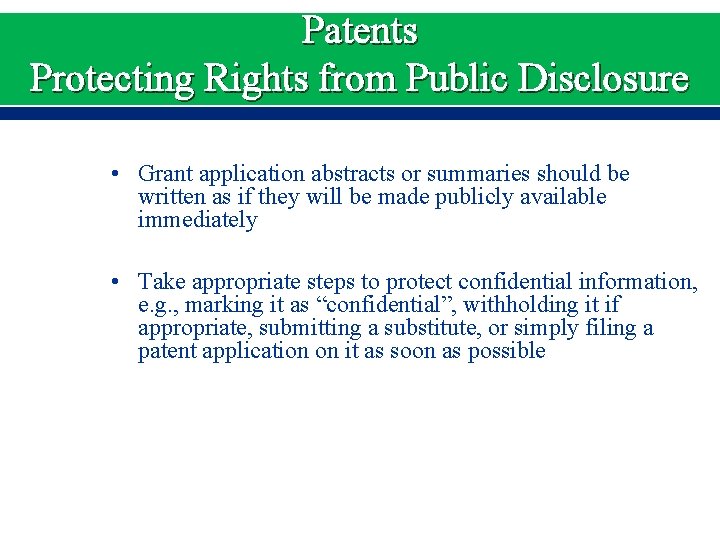 Patents
Protecting Rights from Public Disclosure

• Grant application abstracts or summaries should be written as if they will be made publicly available immediately

• Take appropriate steps to protect confidential information, e.g., marking it as “confidential”, withholding it if appropriate, submitting a substitute, or simply filing a patent application on it as soon as possible